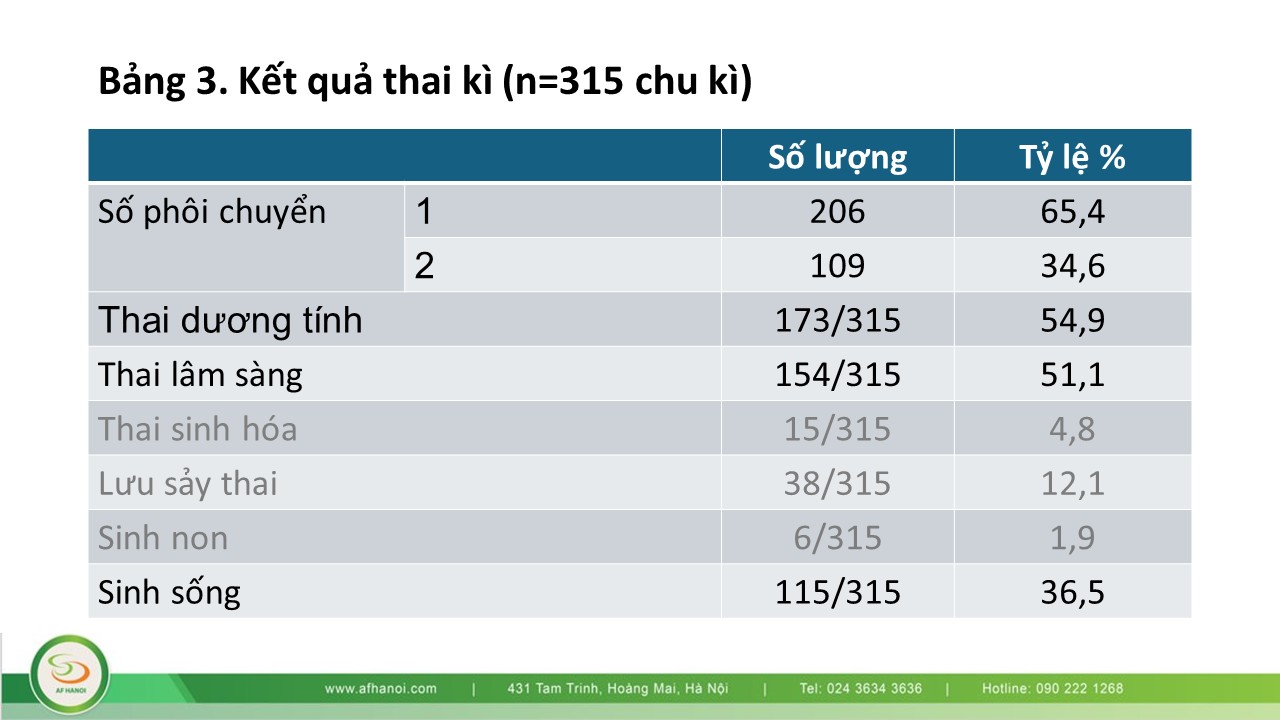 Bảng 3. Kết quả thai kì (n=315 chu kì)

| | | Số lượng | Tỷ lệ % |
|---|---|---|---|
| Số phôi chuyển | 1 | 206 | 65,4 |
| | 2 | 109 | 34,6 |
| Thai dương tính | | 173/315 | 54,9 |
| Thai lâm sàng | | 154/315 | 51,1 |
| Thai sinh hóa | | 15/315 | 4,8 |
| Lưu sảy thai | | 38/315 | 12,1 |
| Sinh non | | 6/315 | 1,9 |
| Sinh sống | | 115/315 | 36,5 |

AF HANOI

www.afhanoi.com | 431 Tam Trinh, Hoàng Mai, Hà Nội | Tel: 024 3634 3636 | Hotline: 090 222 1268